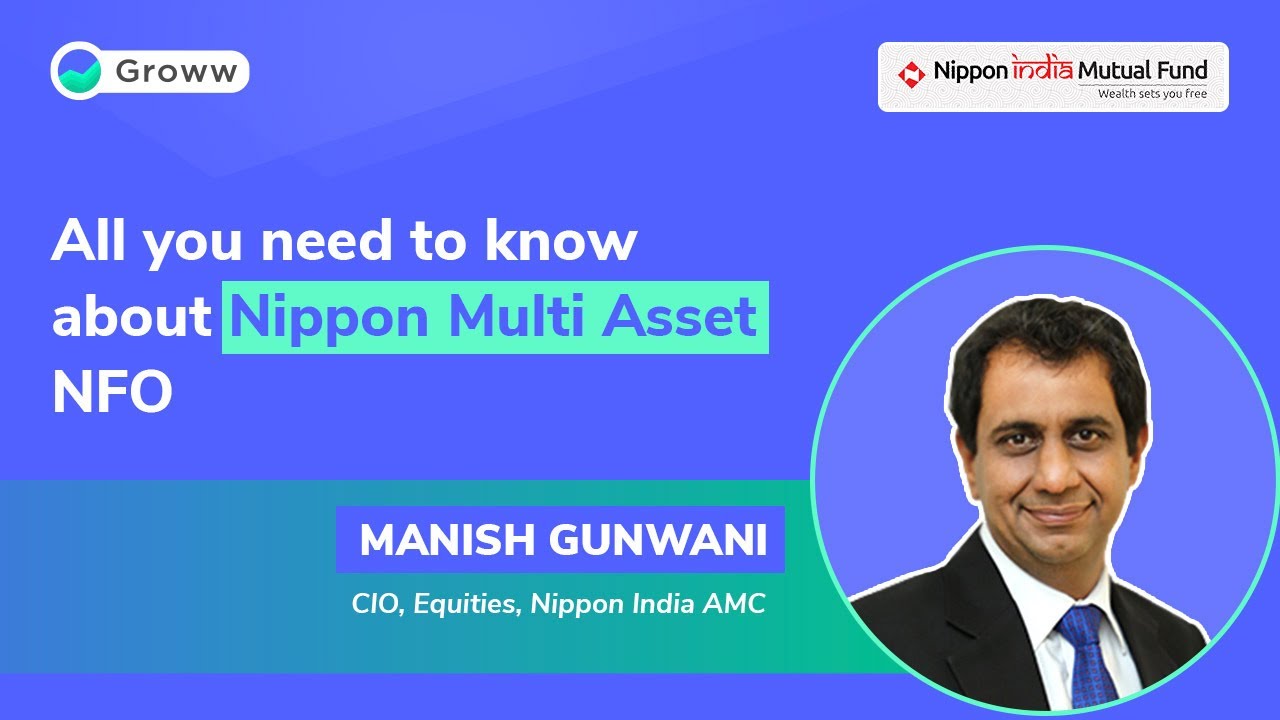 Groww

Nippon india Mutual Fund
Wealth sets you free

All you need to know about Nippon Multi Asset NFO

MANISH GUNWANI

CIO, Equities, Nippon India AMC